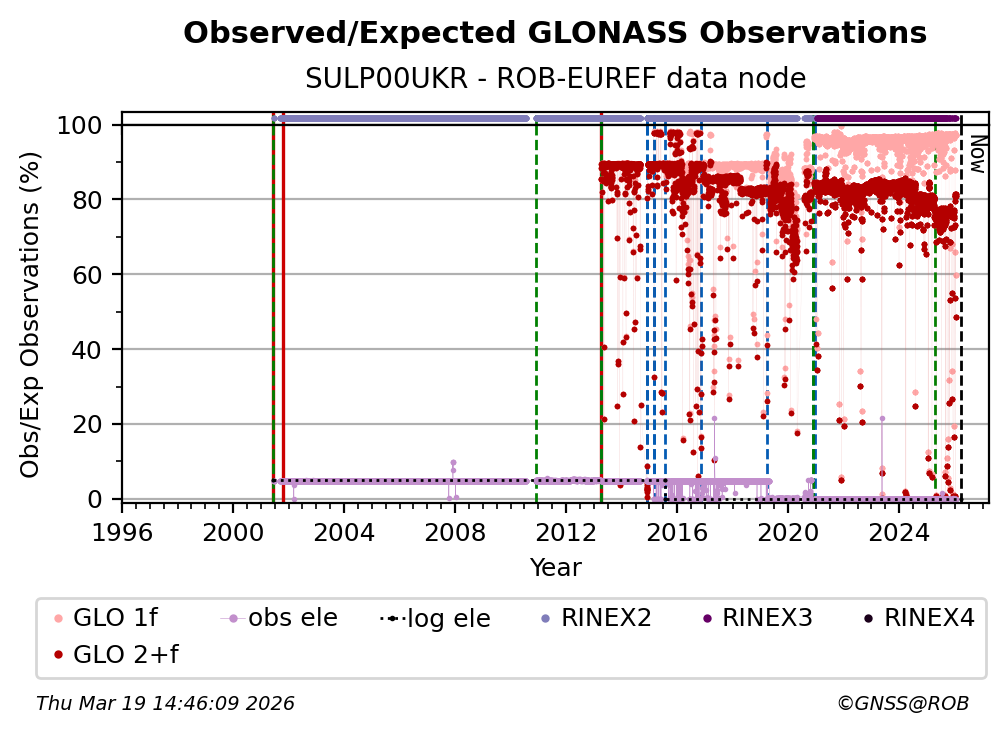 Observed/Expected GLONASS Observations
SULP00UKR - ROB-EUREF data node

Obs/Exp Observations (%)

100
80
60
40
20
0

Now

1996 2000 2004 2008 2012 2016 2020 2024
Year

GLO 1f
obs ele
log ele
RINEX2
RINEX3
RINEX4
GLO 2+f

Thu Mar 19 14:46:09 2026
©GNSS@ROB